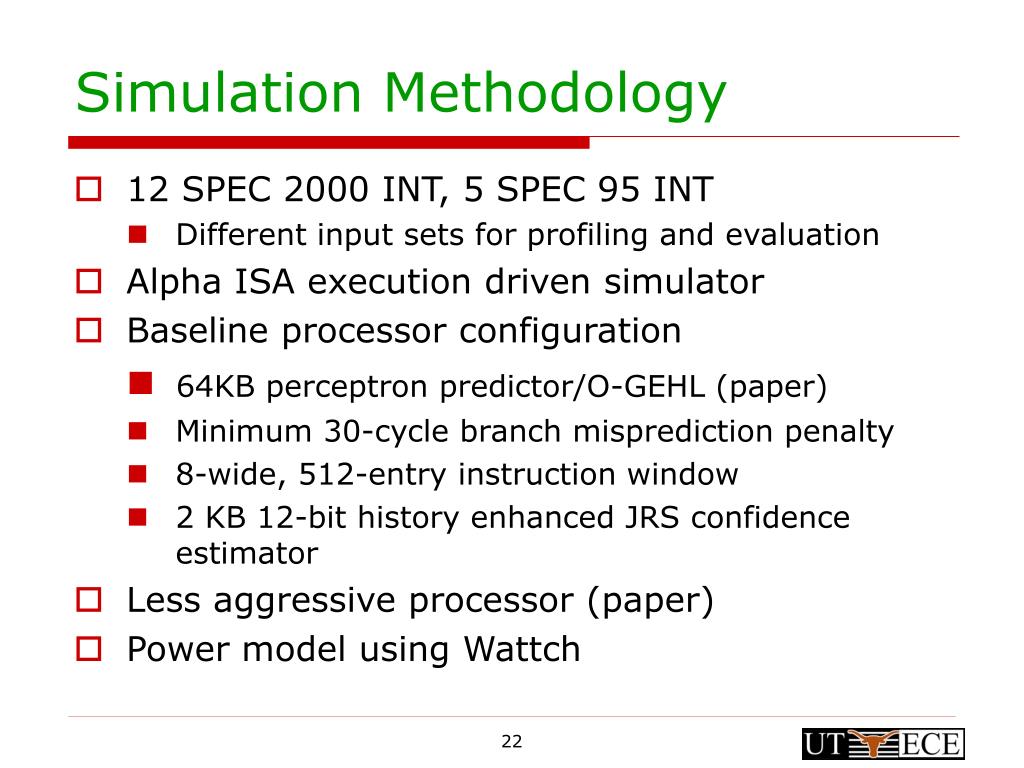 Simulation Methodology

12 SPEC 2000 INT, 5 SPEC 95 INT

Different input sets for profiling and evaluation

Alpha ISA execution driven simulator

Baseline processor configuration

64KB perceptron predictor/O-GEHL (paper)

Minimum 30-cycle branch misprediction penalty

8-wide, 512-entry instruction window

2 KB 12-bit history enhanced JRS confidence estimator

Less aggressive processor (paper)

Power model using Wattch

22

UT ECE